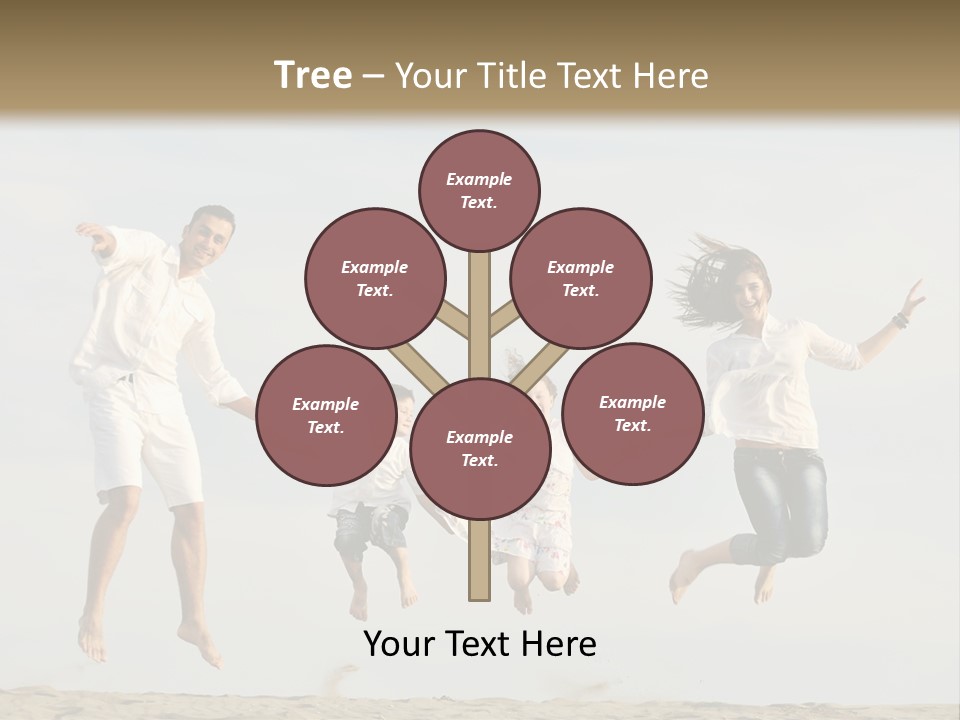 Tree – Your Title Text Here

Example Text.

Example Text.

Example Text.

Example Text.

Example Text.

Example Text.

Your Text Here